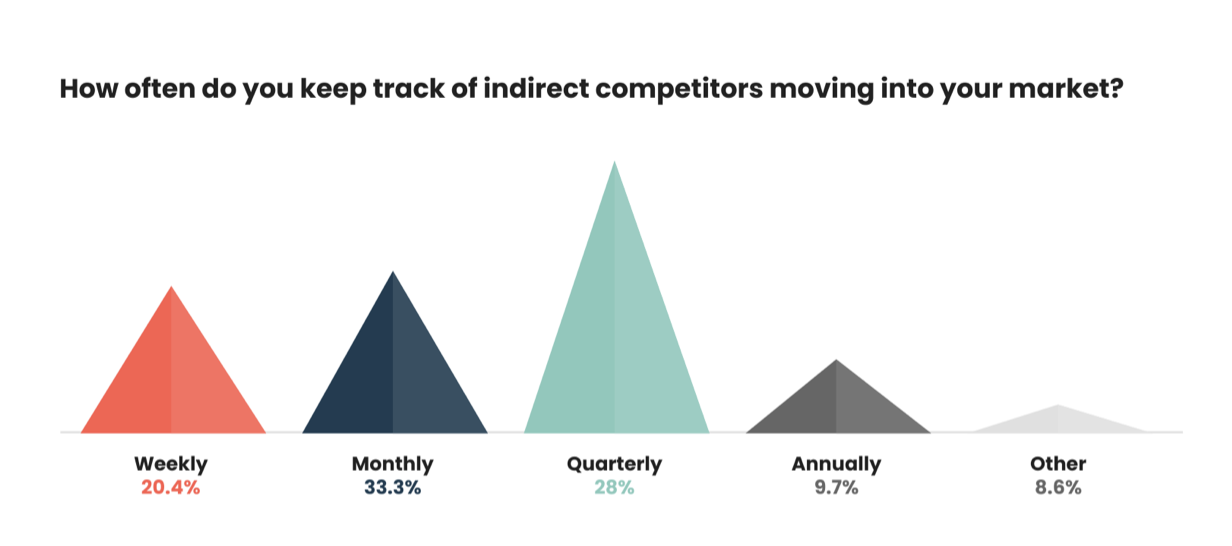 How often do you keep track of indirect competitors moving into your market?

Weekly
20.4%

Monthly
33.3%

Quarterly
28%

Annually
9.7%

Other
8.6%